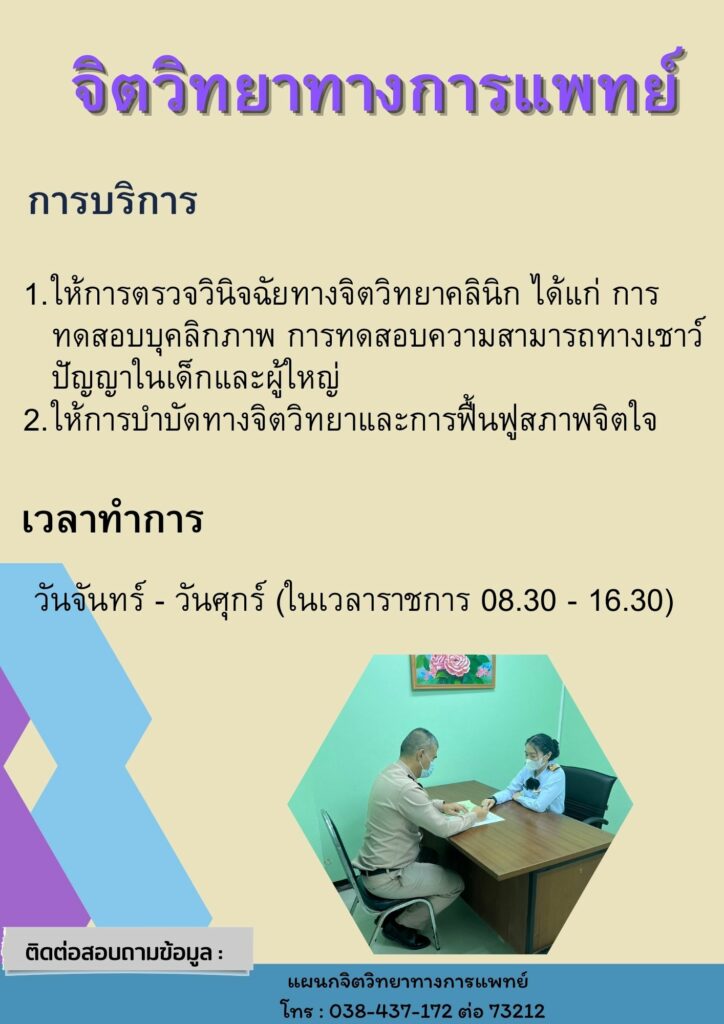 จิตวิทยาทางการแพทย์

การบริการ

1. ให้การตรวจวินิจฉัยทางจิตวิทยาคลินิก ได้แก่ การทดสอบบุคลิกภาพ การทดสอบความสามารถทางเชาว์ปัญญาในเด็กและผู้ใหญ่
2. ให้การบำบัดทางจิตวิทยาและการฟื้นฟูสภาพจิตใจ

เวลาทำการ

วันจันทร์ - วันศุกร์ (ในเวลาราชการ 08.30 - 16.30)

ติดต่อสอบถามข้อมูล :

แผนกจิตวิทยาทางการแพทย์
โทร : 038-437-172 ต่อ 73212